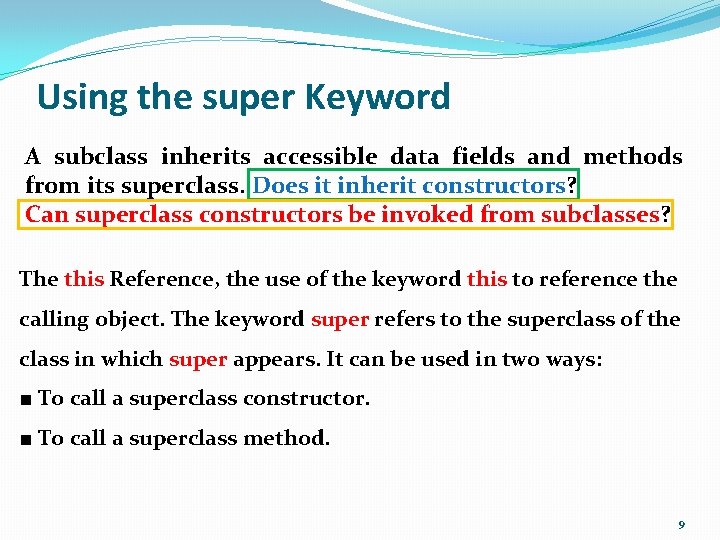 Using the super Keyword

A subclass inherits accessible data fields and methods from its superclass. Does it inherit constructors? Can superclass constructors be invoked from subclasses?

The this Reference, the use of the keyword this to reference the calling object. The keyword super refers to the superclass of the class in which super appears. It can be used in two ways:

■ To call a superclass constructor.

■ To call a superclass method.

9